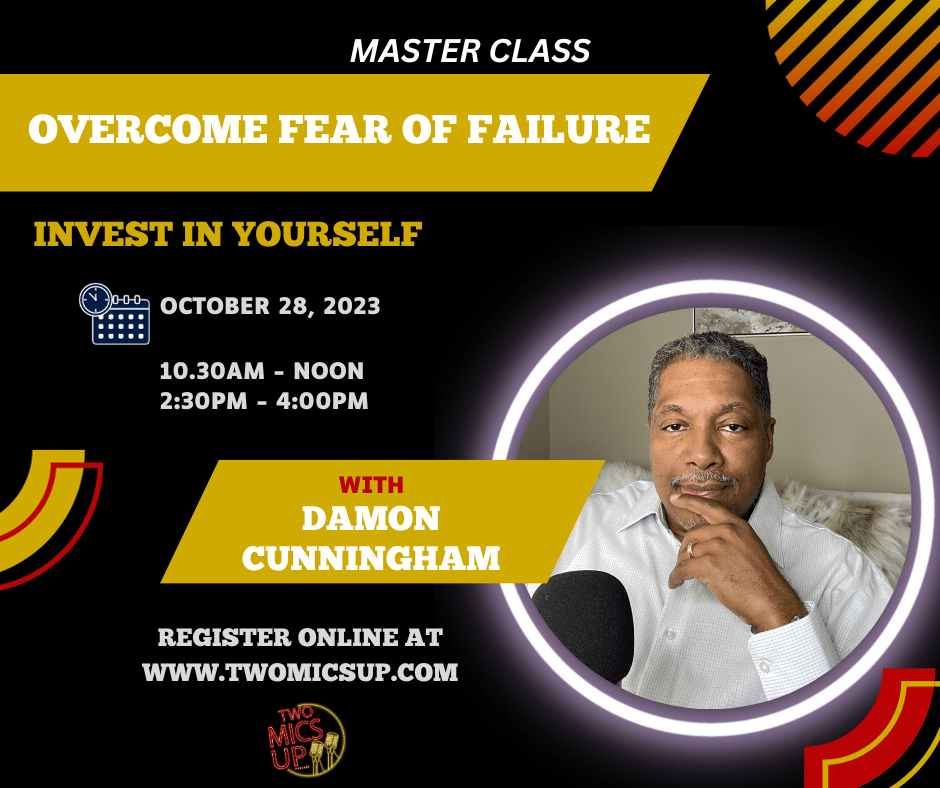 MASTER CLASS

OVERCOME FEAR OF FAILURE

INVEST IN YOURSELF

OCTOBER 28, 2023

10.30AM - NOON
2:30PM - 4:00PM

WITH
DAMON CUNNINGHAM

REGISTER ONLINE AT
WWW.TWOMICSUP.COM

TWO MICS UP